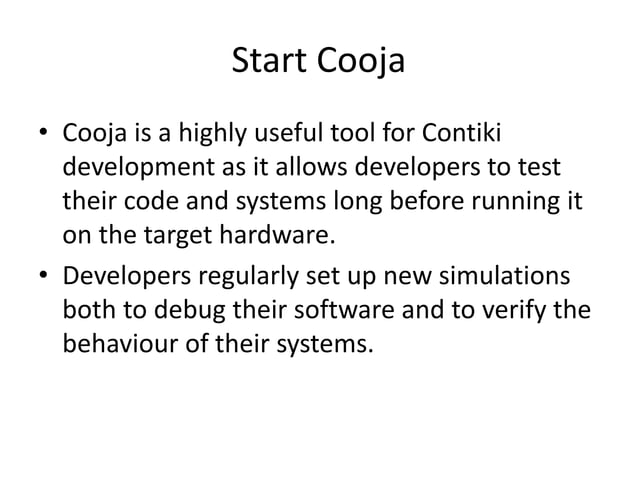 Start Cooja

• Cooja is a highly useful tool for Contiki development as it allows developers to test their code and systems long before running it on the target hardware.

• Developers regularly set up new simulations both to debug their software and to verify the behaviour of their systems.